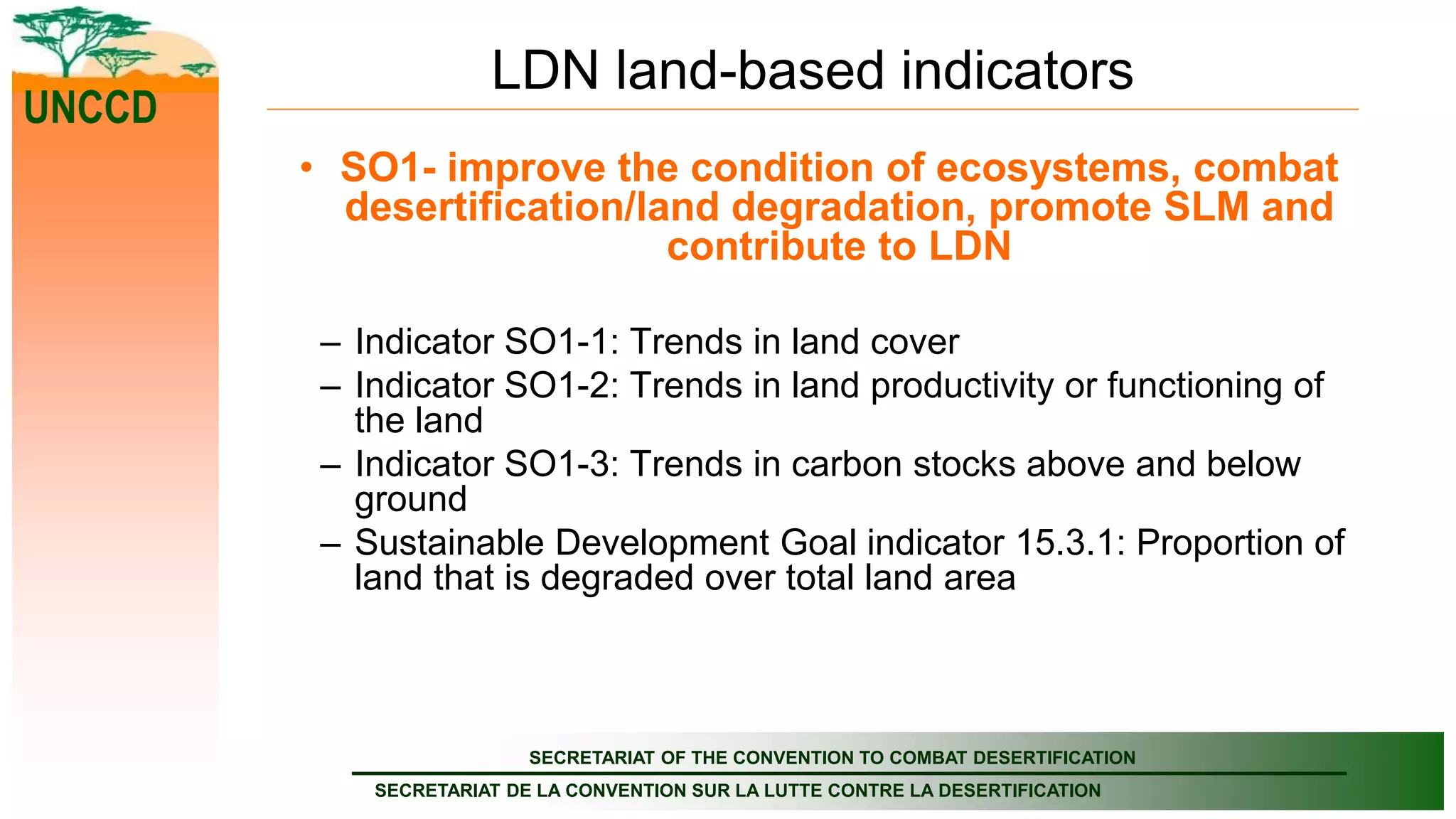 UNCCD

LDN land-based indicators

• SO1- improve the condition of ecosystems, combat desertification/land degradation, promote SLM and contribute to LDN

– Indicator SO1-1: Trends in land cover
– Indicator SO1-2: Trends in land productivity or functioning of the land
– Indicator SO1-3: Trends in carbon stocks above and below ground
– Sustainable Development Goal indicator 15.3.1: Proportion of land that is degraded over total land area

SECRETARIAT OF THE CONVENTION TO COMBAT DESERTIFICATION
SECRETARIAT DE LA CONVENTION SUR LA LUTTE CONTRE LA DESERTIFICATION